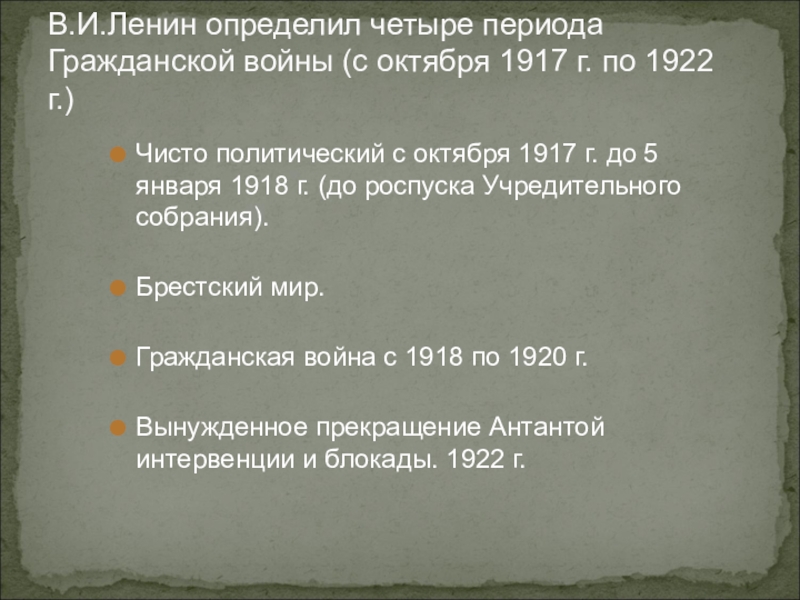 В.И.Ленин определил четыре периода Гражданской войны (с октября 1917 г. по 1922 г.)

Чисто политический с октября 1917 г. до 5 января 1918 г. (до роспуска Учредительного собрания).

Брестский мир.

Гражданская война с 1918 по 1920 г.

Вынужденное прекращение Антантой интервенции и блокады. 1922 г.